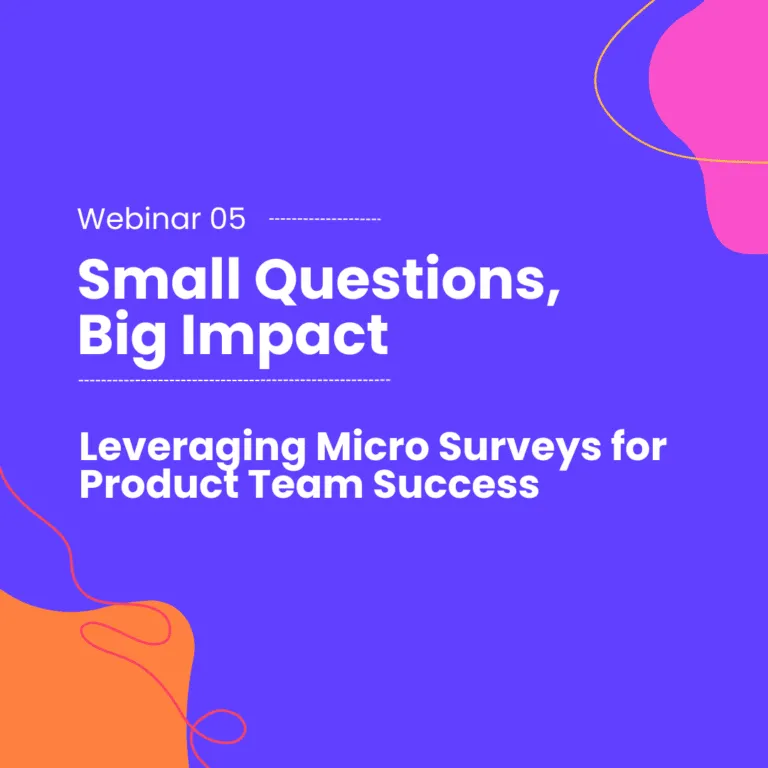 Webinar 05

Small Questions, Big Impact

Leveraging Micro Surveys for Product Team Success